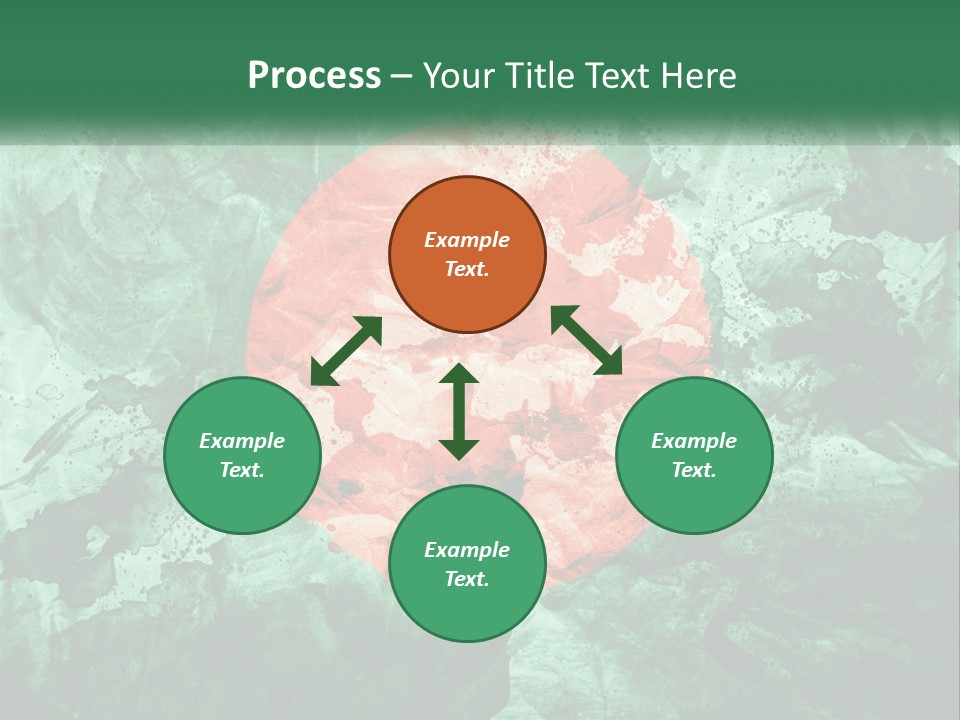 Process – Your Title Text Here

Example Text.

Example Text.

Example Text.

Example Text.